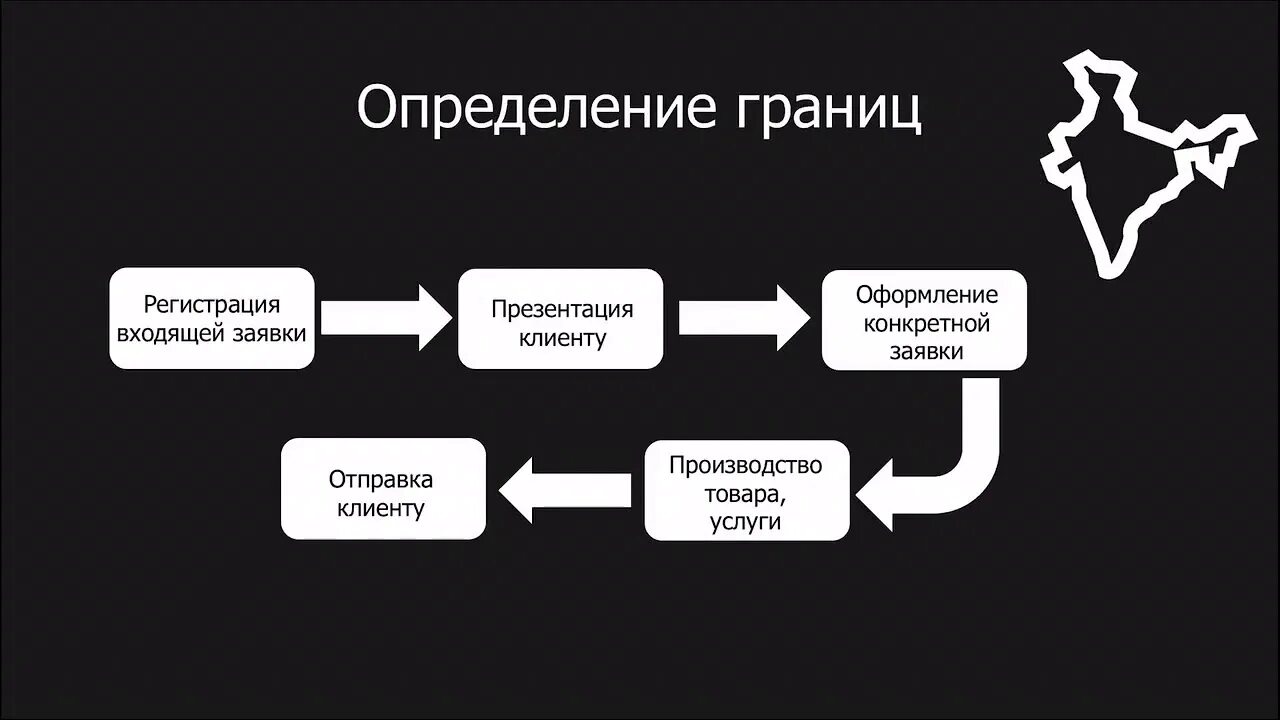 Определение границ

Регистрация входящей заявки

Презентация клиенту

Оформление конкретной заявки

Производство товара, услуги

Отправка клиенту